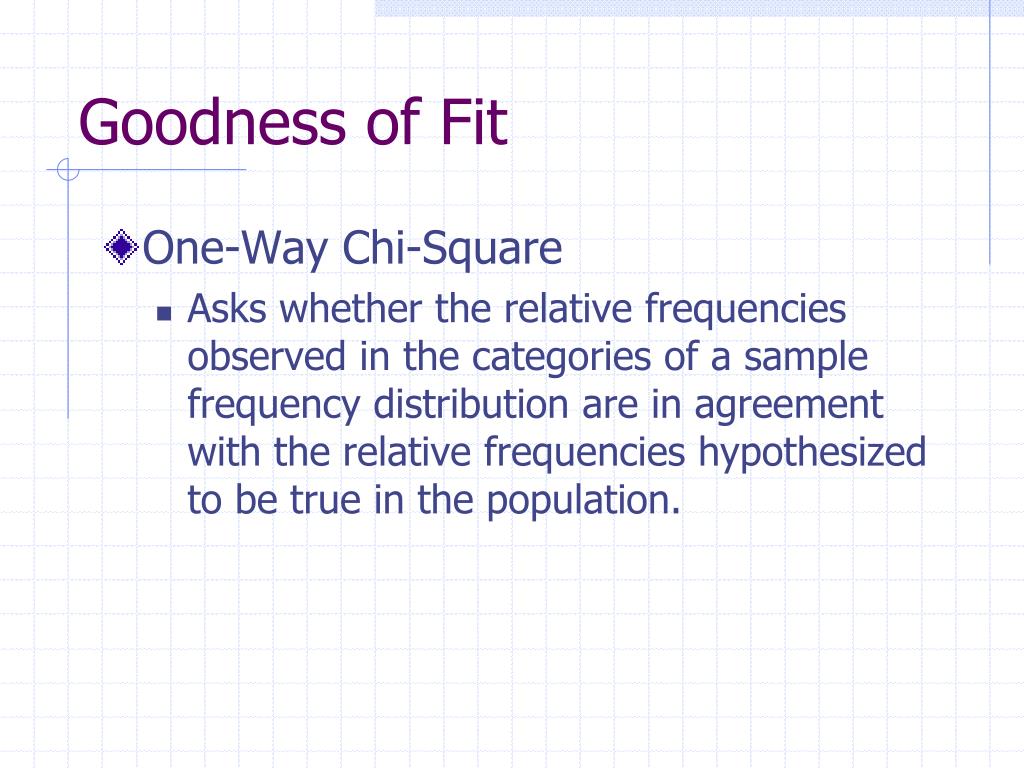 Goodness of Fit

One-Way Chi-Square

Asks whether the relative frequencies observed in the categories of a sample frequency distribution are in agreement with the relative frequencies hypothesized to be true in the population.